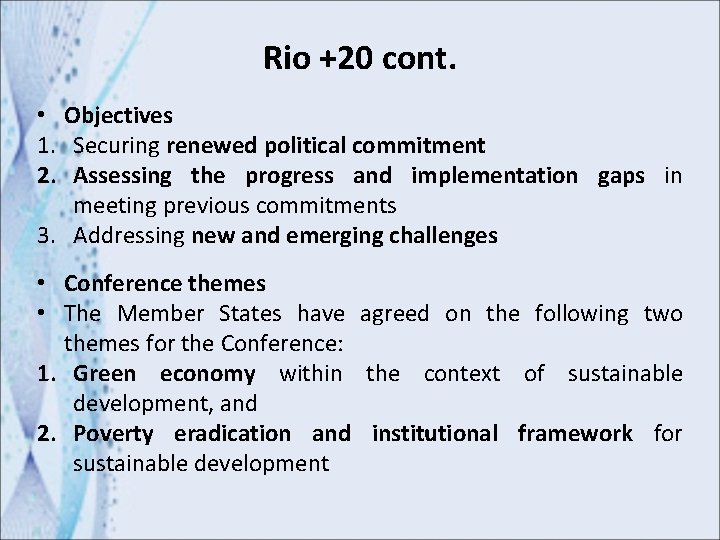 Rio +20 cont.

• Objectives
1. Securing renewed political commitment
2. Assessing the progress and implementation gaps in meeting previous commitments
3. Addressing new and emerging challenges

• Conference themes
• The Member States have agreed on the following two themes for the Conference:
1. Green economy within the context of sustainable development, and
2. Poverty eradication and institutional framework for sustainable development